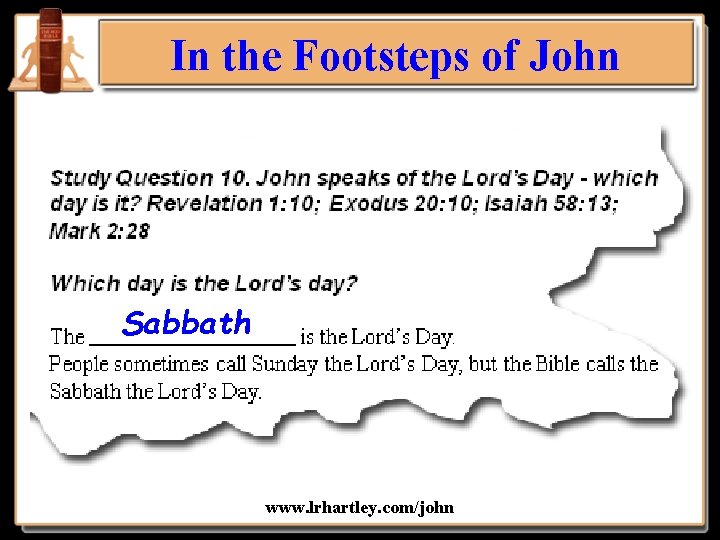 In the Footsteps of John

Study Question 10. John speaks of the Lord's Day - which day is it? Revelation 1:10; Exodus 20:10; Isaiah 58:13; Mark 2:28

Which day is the Lord's day?

The Sabbath is the Lord's Day.
People sometimes call Sunday the Lord's Day, but the Bible calls the Sabbath the Lord's Day.

www.lrhartley.com/john